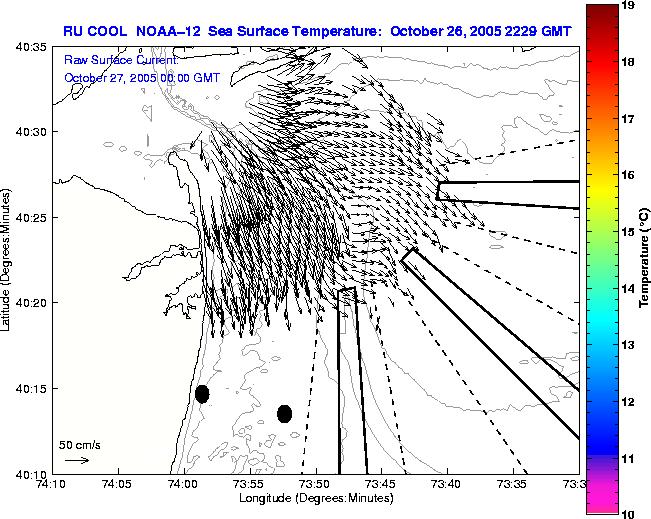 RU COOL NOAA-12 Sea Surface Temperature: October 26, 2005 2229 GMT

Raw Surface Current:
October 27, 2005 00:00 GMT

40:35
40:30
40:25
40:20
40:15
40:10

Latitude (Degrees:Minutes)

50 cm/s

74:10 74:05 74:00 73:55 73:50 73:45 73:40 73:35 73:3

Longitude (Degrees:Minutes)

19
18
17
16
15
14
13
12
11
10

Temperature (°C)